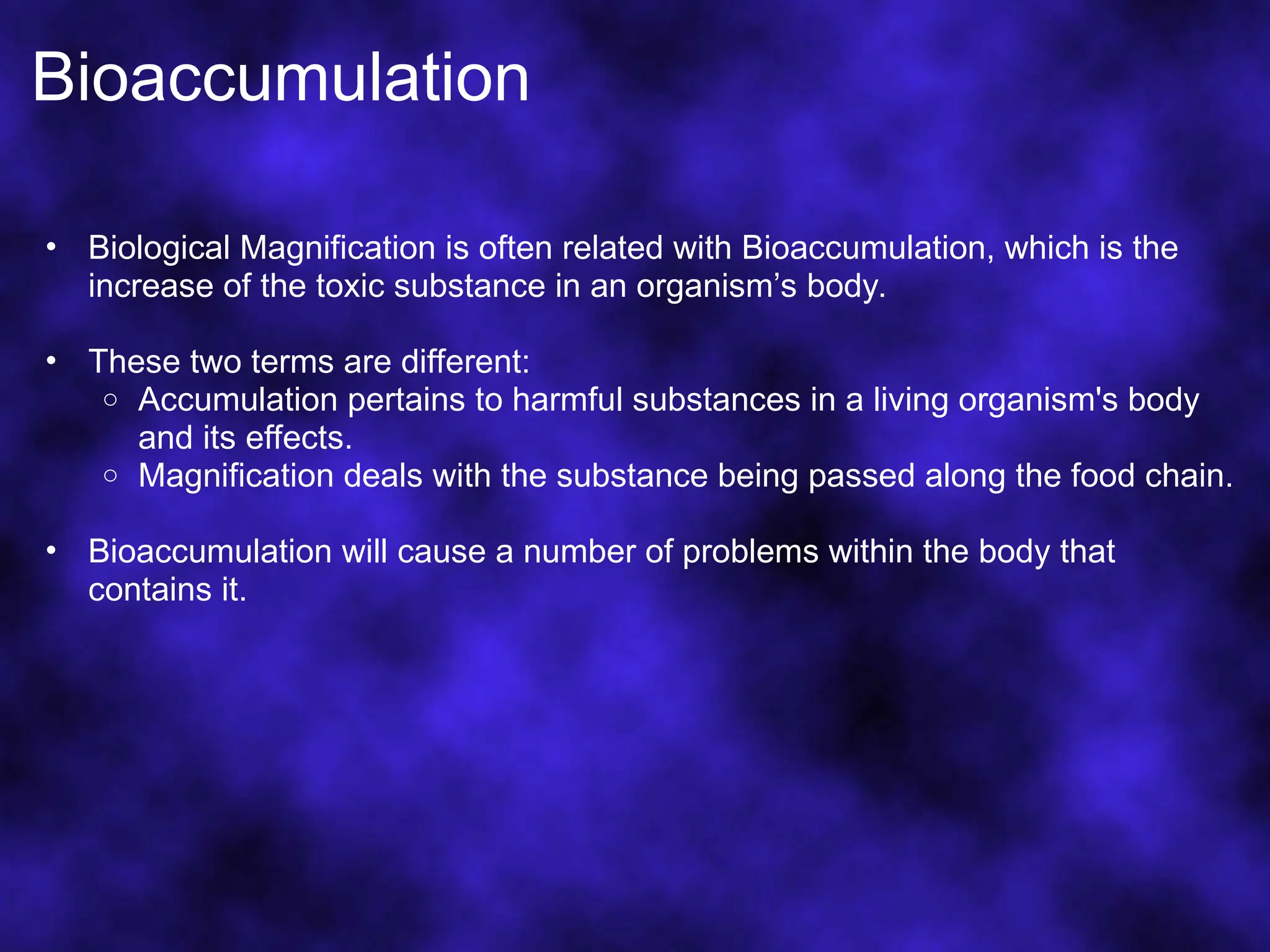 Bioaccumulation

• Biological Magnification is often related with Bioaccumulation, which is the increase of the toxic substance in an organism’s body.

• These two terms are different:
  ○ Accumulation pertains to harmful substances in a living organism's body and its effects.
  ○ Magnification deals with the substance being passed along the food chain.

• Bioaccumulation will cause a number of problems within the body that contains it.